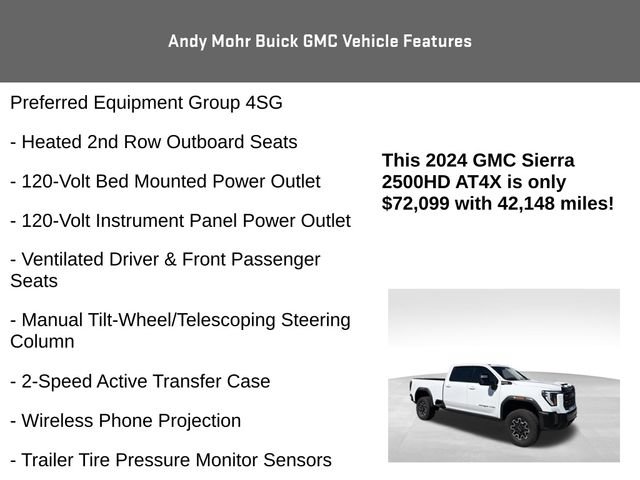 Andy Mohr Buick GMC Vehicle Features

Preferred Equipment Group 4SG

- Heated 2nd Row Outboard Seats

- 120-Volt Bed Mounted Power Outlet

- 120-Volt Instrument Panel Power Outlet

- Ventilated Driver & Front Passenger Seats

- Manual Tilt-Wheel/Telescoping Steering Column

- 2-Speed Active Transfer Case

- Wireless Phone Projection

- Trailer Tire Pressure Monitor Sensors

This 2024 GMC Sierra 2500HD AT4X is only $72,099 with 42,148 miles!